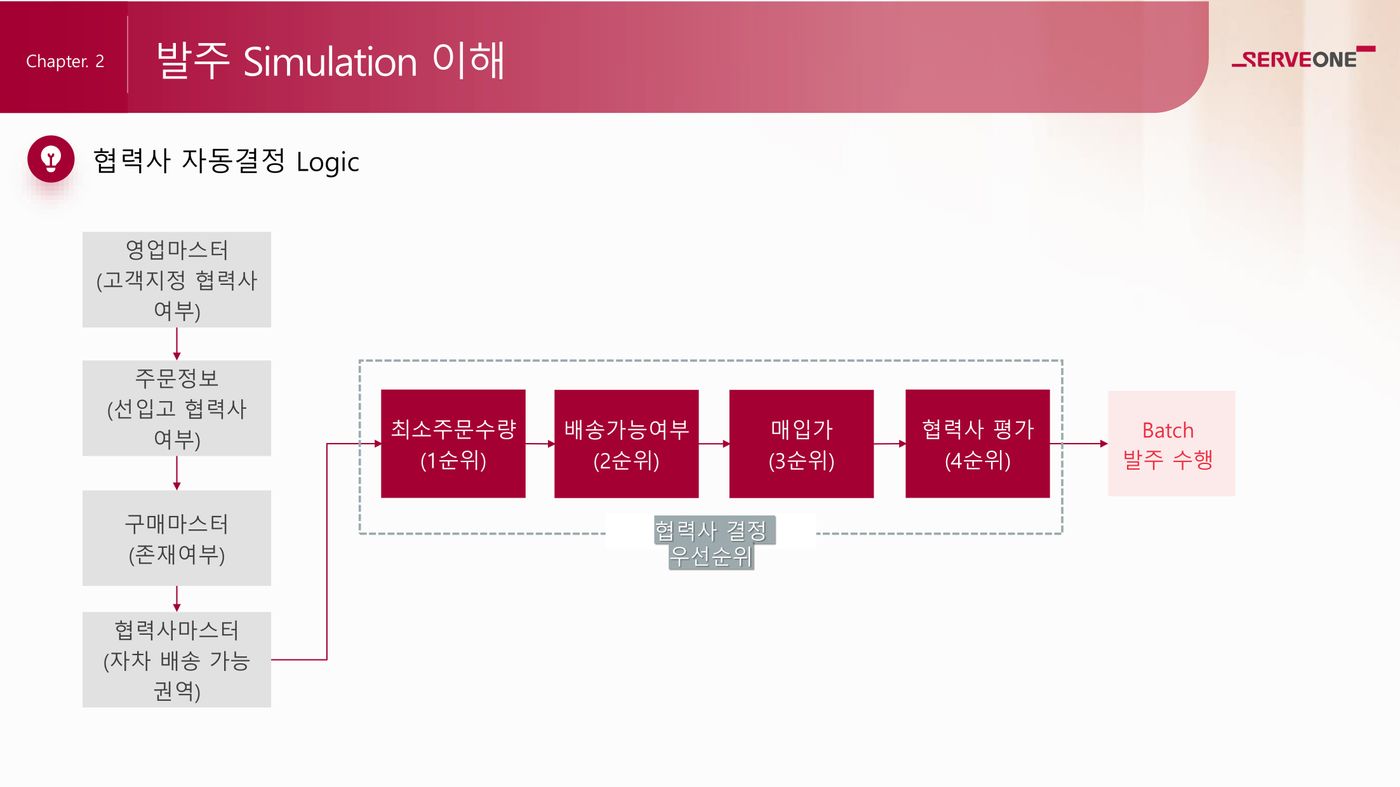 Chapter. 2

발주 Simulation 이해

SERVEONE

협력사 자동결정 Logic

영업마스터 (고객지정 협력사 여부)

주문정보 (선입고 협력사 여부)

구매마스터 (존재여부)

협력사마스터 (자차 배송 가능 권역)

최소주문수량 (1순위)

배송가능여부 (2순위)

매입가 (3순위)

협력사 평가 (4순위)

협력사 결정 우선순위

Batch 발주 수행